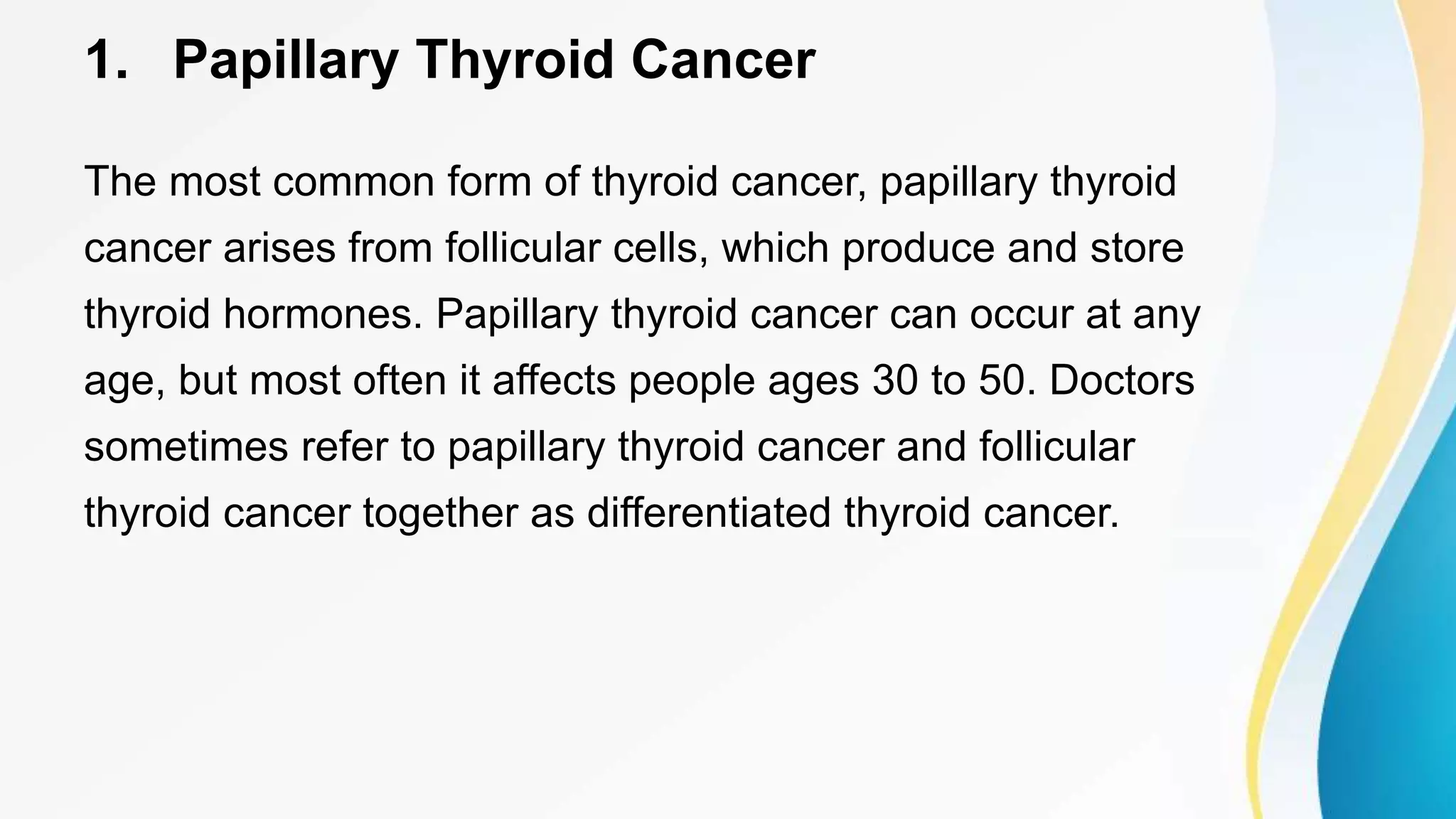 1. Papillary Thyroid Cancer

The most common form of thyroid cancer, papillary thyroid cancer arises from follicular cells, which produce and store thyroid hormones. Papillary thyroid cancer can occur at any age, but most often it affects people ages 30 to 50. Doctors sometimes refer to papillary thyroid cancer and follicular thyroid cancer together as differentiated thyroid cancer.